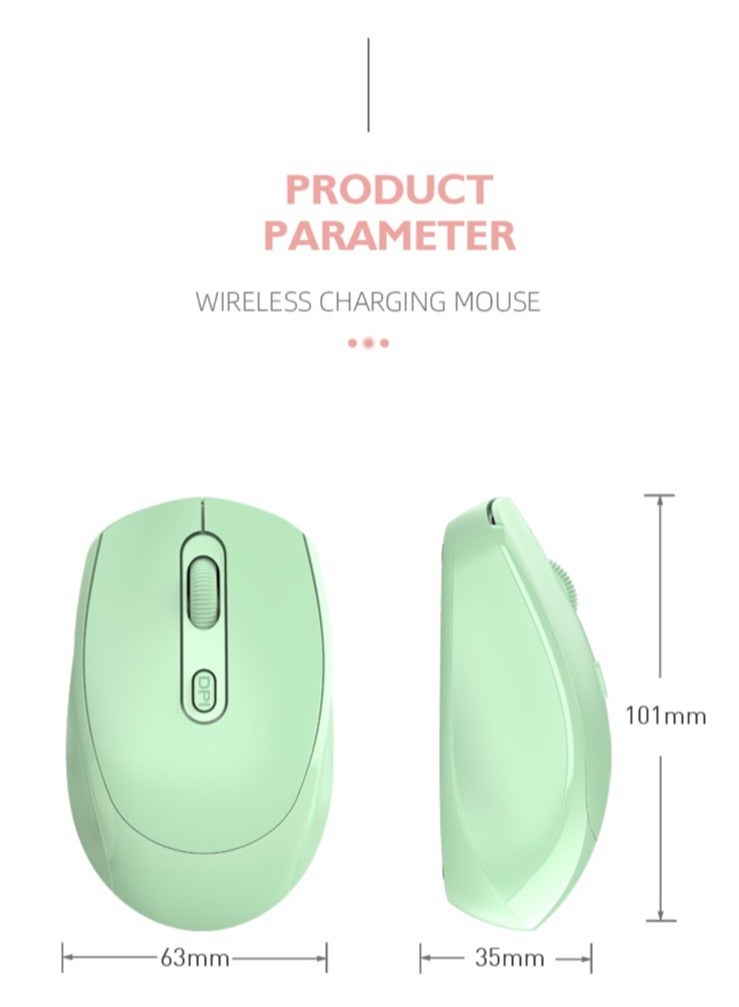 PRODUCT PARAMETER

WIRELESS CHARGING MOUSE

DPI

101mm

63mm

35mm